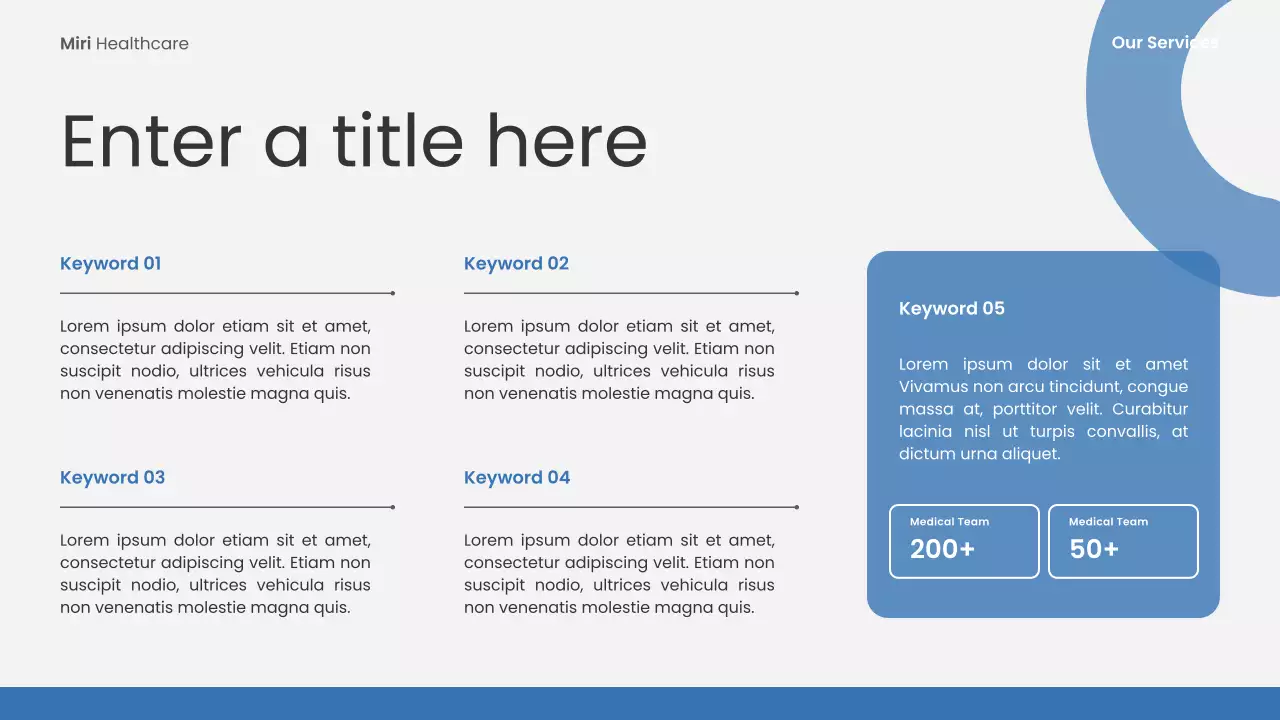 Miri Healthcare

Our Services

Enter a title here

Keyword 01

Lorem ipsum dolor etiam sit et amet, consectetur adipiscing velit. Etiam non suscipit nodio, ultrices vehicula risus non venenatis molestie magna quis.

Keyword 02

Lorem ipsum dolor etiam sit et amet, consectetur adipiscing velit. Etiam non suscipit nodio, ultrices vehicula risus non venenatis molestie magna quis.

Keyword 03

Lorem ipsum dolor etiam sit et amet, consectetur adipiscing velit. Etiam non suscipit nodio, ultrices vehicula risus non venenatis molestie magna quis.

Keyword 04

Lorem ipsum dolor etiam sit et amet, consectetur adipiscing velit. Etiam non suscipit nodio, ultrices vehicula risus non venenatis molestie magna quis.

Keyword 05

Lorem ipsum dolor sit et amet Vivamus non arcu tincidunt, congue massa at, porttitor velit. Curabitur lacinia nisl ut turpis convallis, at dictum urna aliquet.

Medical Team
200+

Medical Team
50+